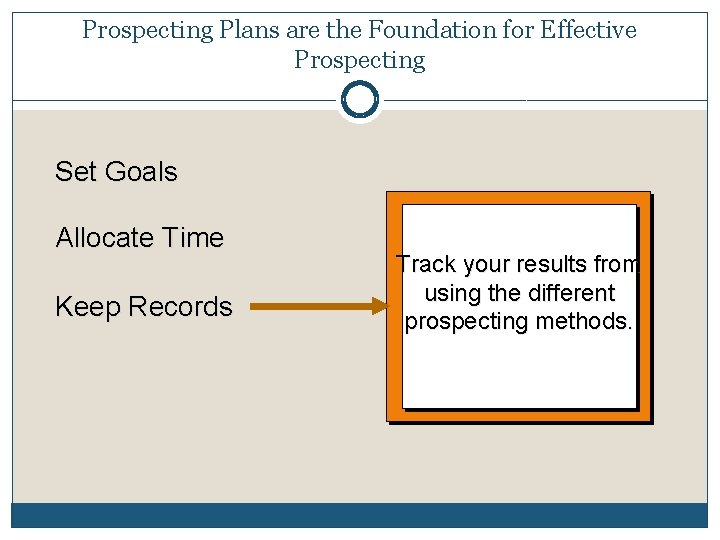 Prospecting Plans are the Foundation for Effective Prospecting

Set Goals

Allocate Time

Keep Records

Track your results from using the different prospecting methods.